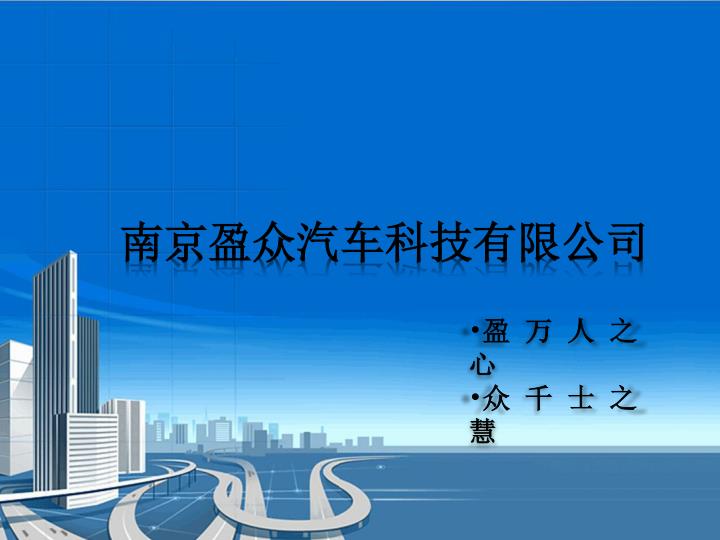 南京盈众汽车科技有限公司

•盈万人之心
•众千士之慧